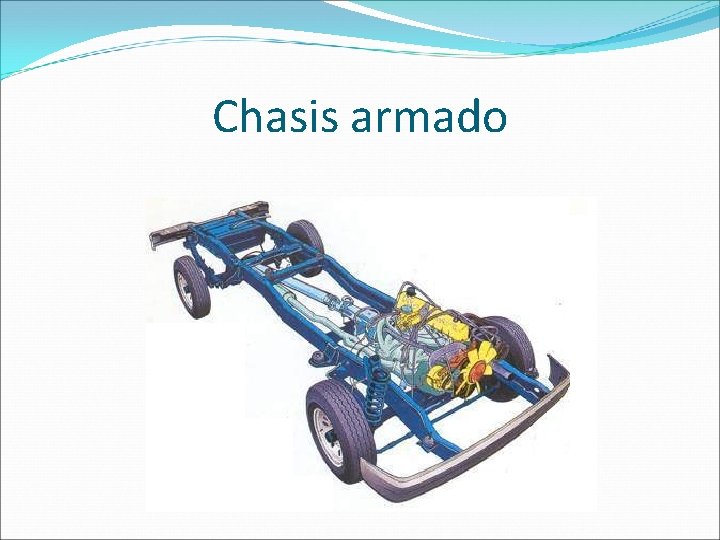 Chasis armado